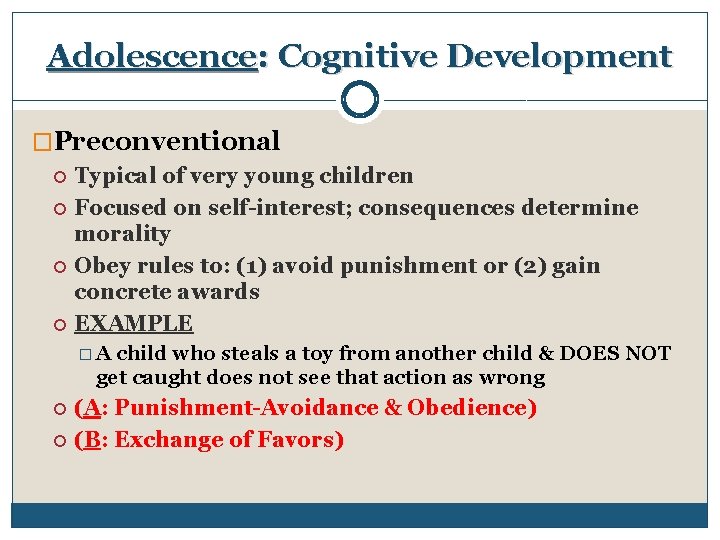 Adolescence: Cognitive Development

Preconventional

Typical of very young children

Focused on self-interest; consequences determine morality

Obey rules to: (1) avoid punishment or (2) gain concrete awards

EXAMPLE

A child who steals a toy from another child & DOES NOT get caught does not see that action as wrong

(A: Punishment-Avoidance & Obedience)

(B: Exchange of Favors)